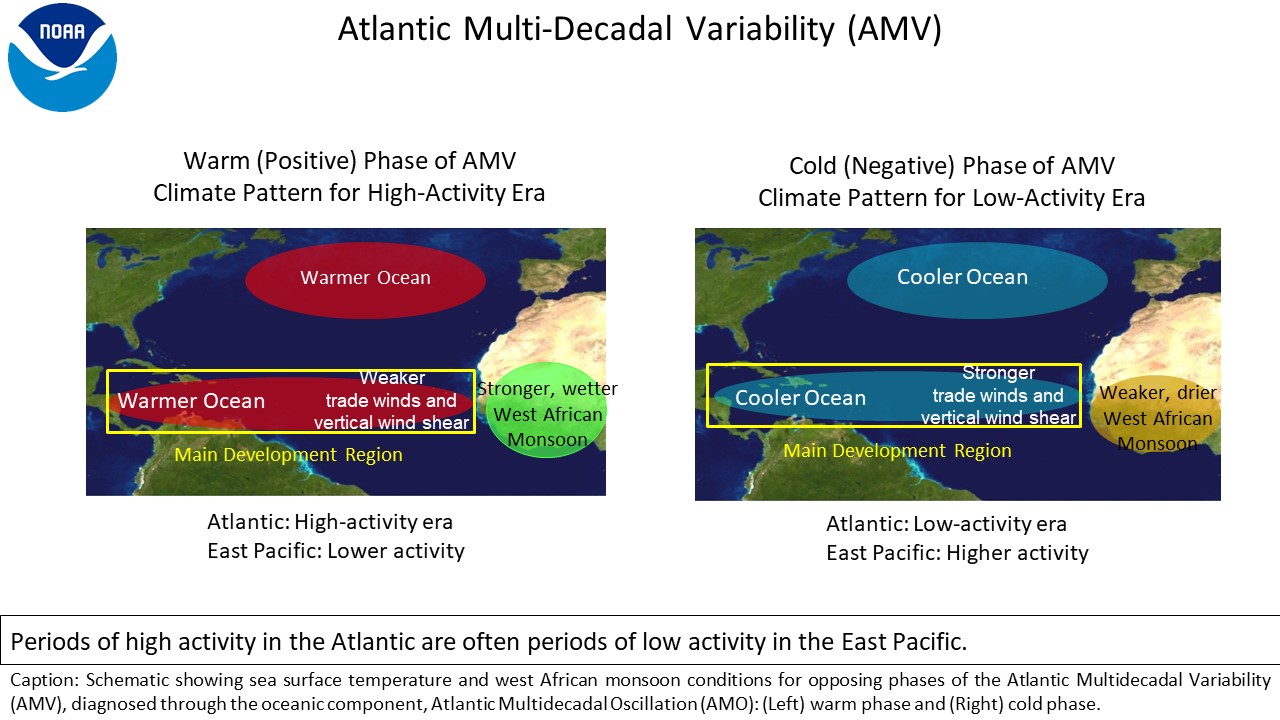 NOAA

Atlantic Multi-Decadal Variability (AMV)

Warm (Positive) Phase of AMV
Climate Pattern for High-Activity Era

Warmer Ocean

Warmer Ocean

Weaker trade winds and vertical wind shear

Stronger, wetter West African Monsoon

Main Development Region

Atlantic: High-activity era
East Pacific: Lower activity

Cold (Negative) Phase of AMV
Climate Pattern for Low-Activity Era

Cooler Ocean

Cooler Ocean

Stronger trade winds and vertical wind shear

Weaker, drier West African Monsoon

Main Development Region

Atlantic: Low-activity era
East Pacific: Higher activity

Periods of high activity in the Atlantic are often periods of low activity in the East Pacific.

Caption: Schematic showing sea surface temperature and west African monsoon conditions for opposing phases of the Atlantic Multidecadal Variability (AMV), diagnosed through the oceanic component, Atlantic Multidecadal Oscillation (AMO): (Left) warm phase and (Right) cold phase.